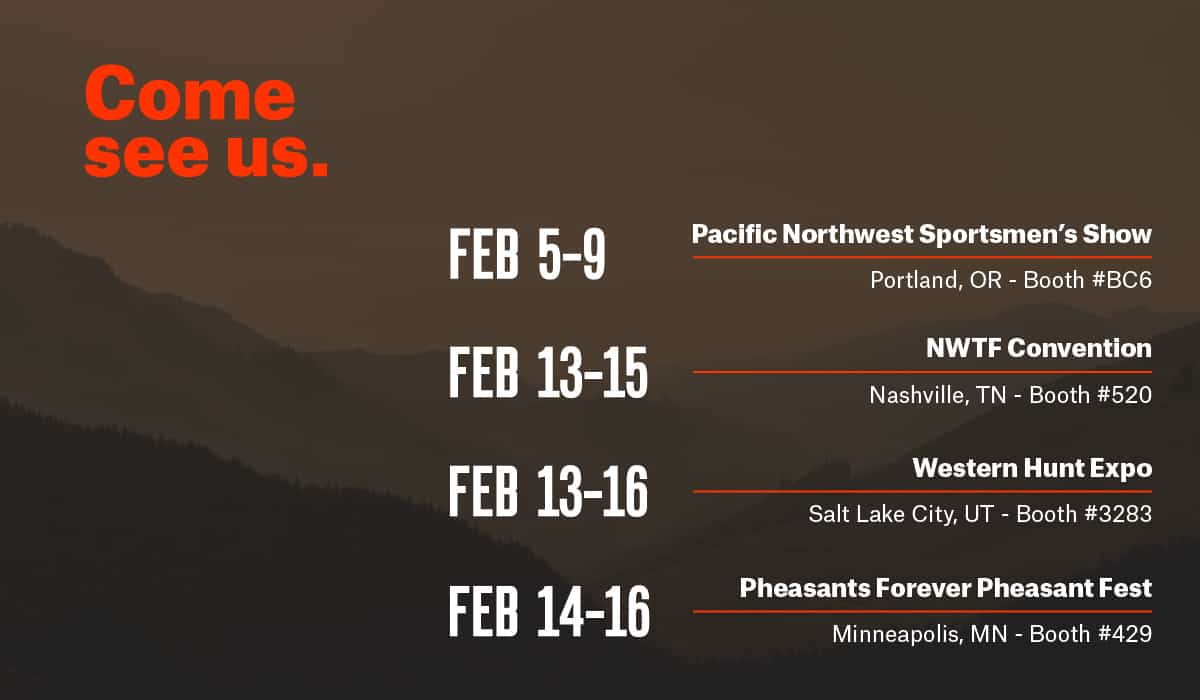 Come see us.

FEB 5-9

Pacific Northwest Sportsmen's Show

Portland, OR - Booth #BC6

FEB 13-15

NWTF Convention

Nashville, TN - Booth #520

FEB 13-16

Western Hunt Expo

Salt Lake City, UT - Booth #3283

FEB 14-16

Pheasants Forever Pheasant Fest

Minneapolis, MN - Booth #429